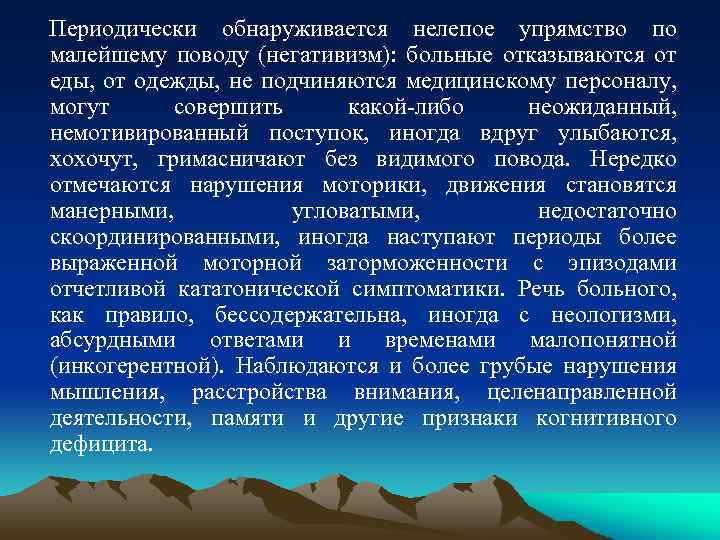 Периодически обнаруживается нелепое упрямство по малейшему поводу (негативизм): больные отказываются от еды, от одежды, не подчиняются медицинскому персоналу, могут совершить какой-либо неожиданный, немотивированный поступок, иногда вдруг улыбаются, хохочут, гримасничают без видимого повода. Нередко отмечаются нарушения моторики, движения становятся манерными, угловатыми, недостаточно скоординированными, иногда наступают периоды более выраженной моторной заторможенности с эпизодами отчетливой кататонической симптоматики. Речь больного, как правило, бессодержательна, иногда с неологизми, абсурдными ответами и временами малопонятной (инкогерентной). Наблюдаются и более грубые нарушения мышления, расстройства внимания, целенаправленной деятельности, памяти и другие признаки когнитивного дефицита.